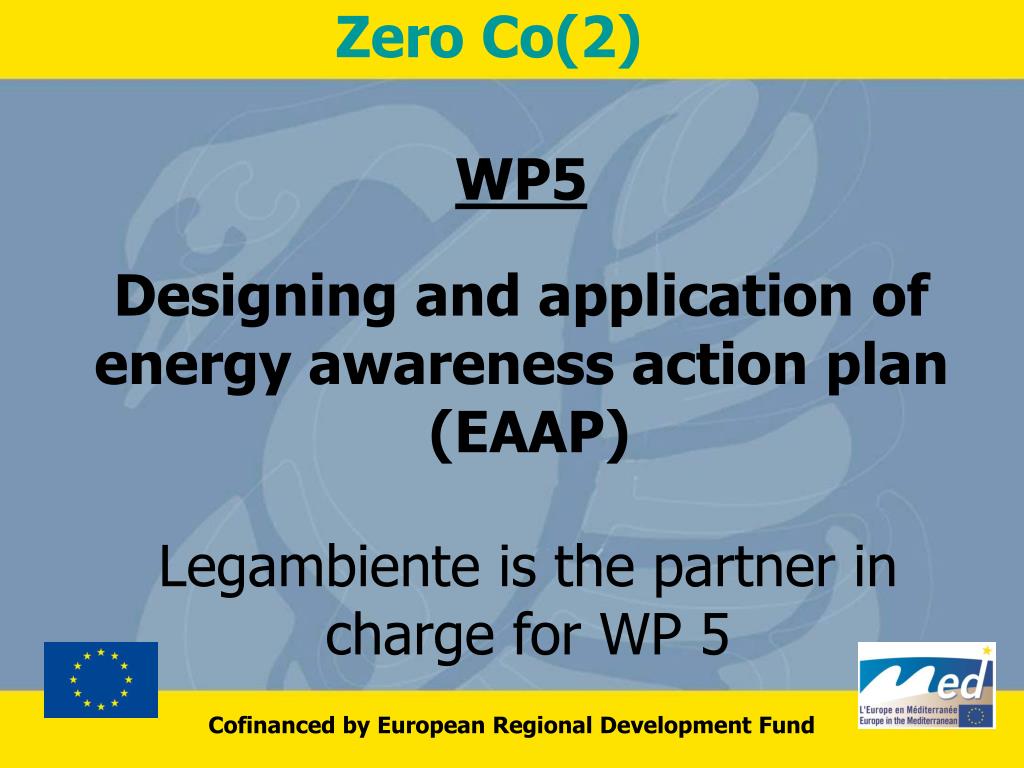 Zero Co(2)

WP5

Designing and application of energy awareness action plan (EAAP)

Legambiente is the partner in charge for WP 5

Med
L'Europe en Méditerranée
Europe in the Mediterranean

Cofinanced by European Regional Development Fund